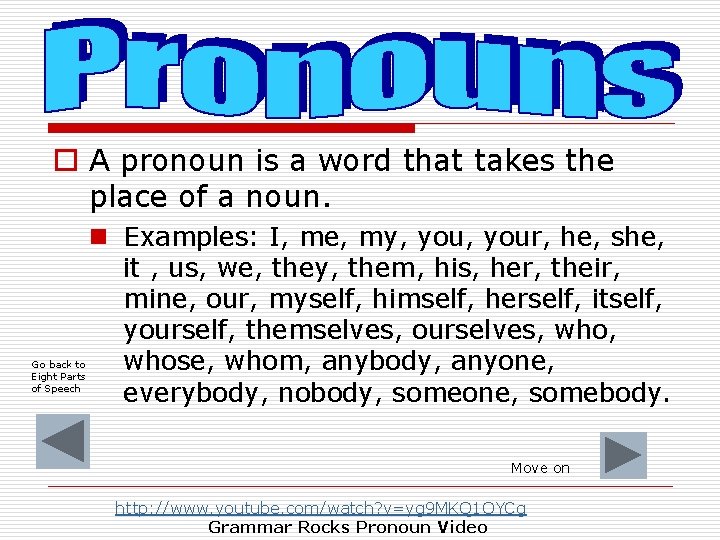 Pronouns

A pronoun is a word that takes the place of a noun.

Examples: I, me, my, you, your, he, she, it , us, we, they, them, his, her, their, mine, our, myself, himself, herself, itself, yourself, themselves, ourselves, who, whose, whom, anybody, anyone, everybody, nobody, someone, somebody.

Go back to Eight Parts of Speech

Move on

http://www.youtube.com/watch?v=yg9MKQ1OYCg
Grammar Rocks Pronoun Video